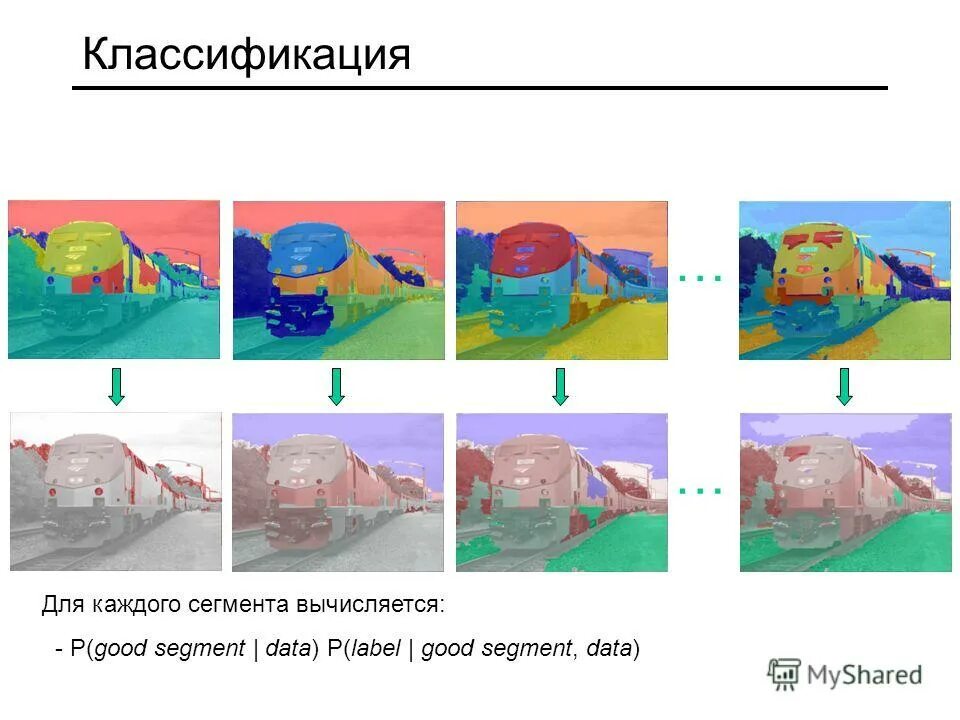 Классификация

...

...

Для каждого сегмента вычисляется:

- P(good segment | data) P(label | good segment, data)

MyShared